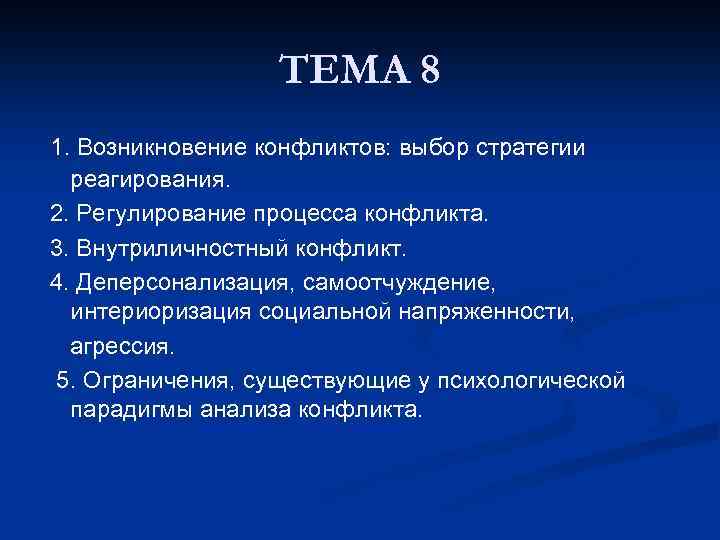 ТЕМА 8

1. Возникновение конфликтов: выбор стратегии реагирования.

2. Регулирование процесса конфликта.

3. Внутриличностный конфликт.

4. Деперсонализация, самоотчуждение, интериоризация социальной напряженности, агрессия.

5. Ограничения, существующие у психологической парадигмы анализа конфликта.